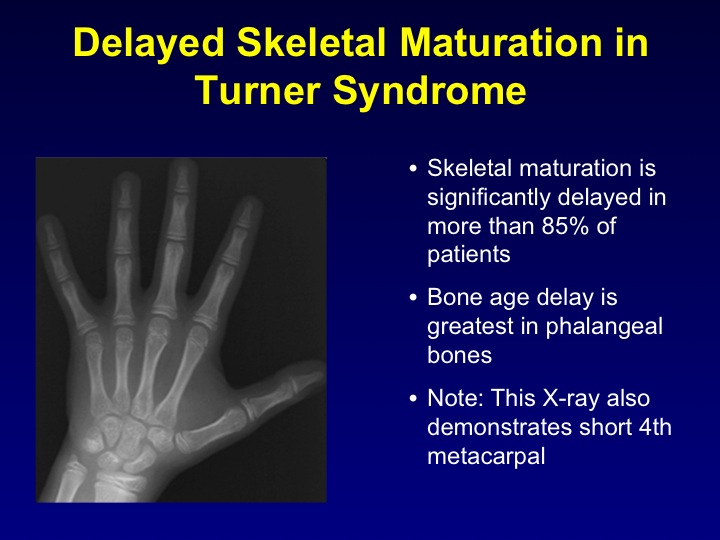 Delayed Skeletal Maturation in Turner Syndrome

• Skeletal maturation is significantly delayed in more than 85% of patients

• Bone age delay is greatest in phalangeal bones

• Note: This X-ray also demonstrates short 4th metacarpal